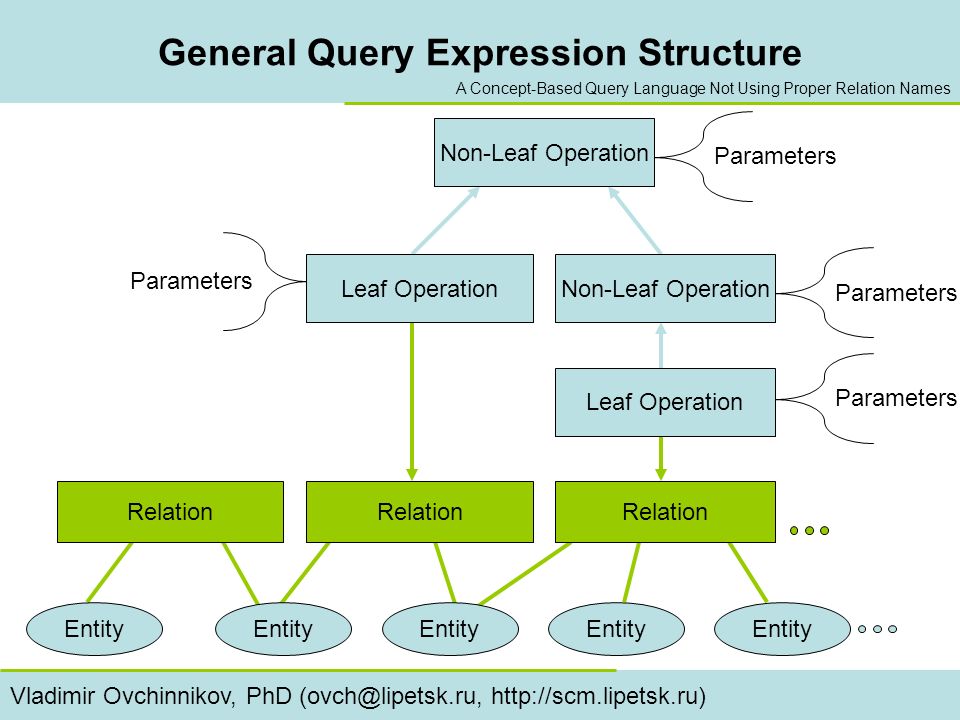 General Query Expression Structure

A Concept-Based Query Language Not Using Proper Relation Names

Non-Leaf Operation

Parameters

Parameters

Leaf Operation

Non-Leaf Operation

Parameters

Leaf Operation

Parameters

Relation

Relation

Relation

Entity

Entity

Entity

Entity

Entity

Vladimir Ovchinnikov, PhD (ovch@lipetsk.ru, http://scm.lipetsk.ru)